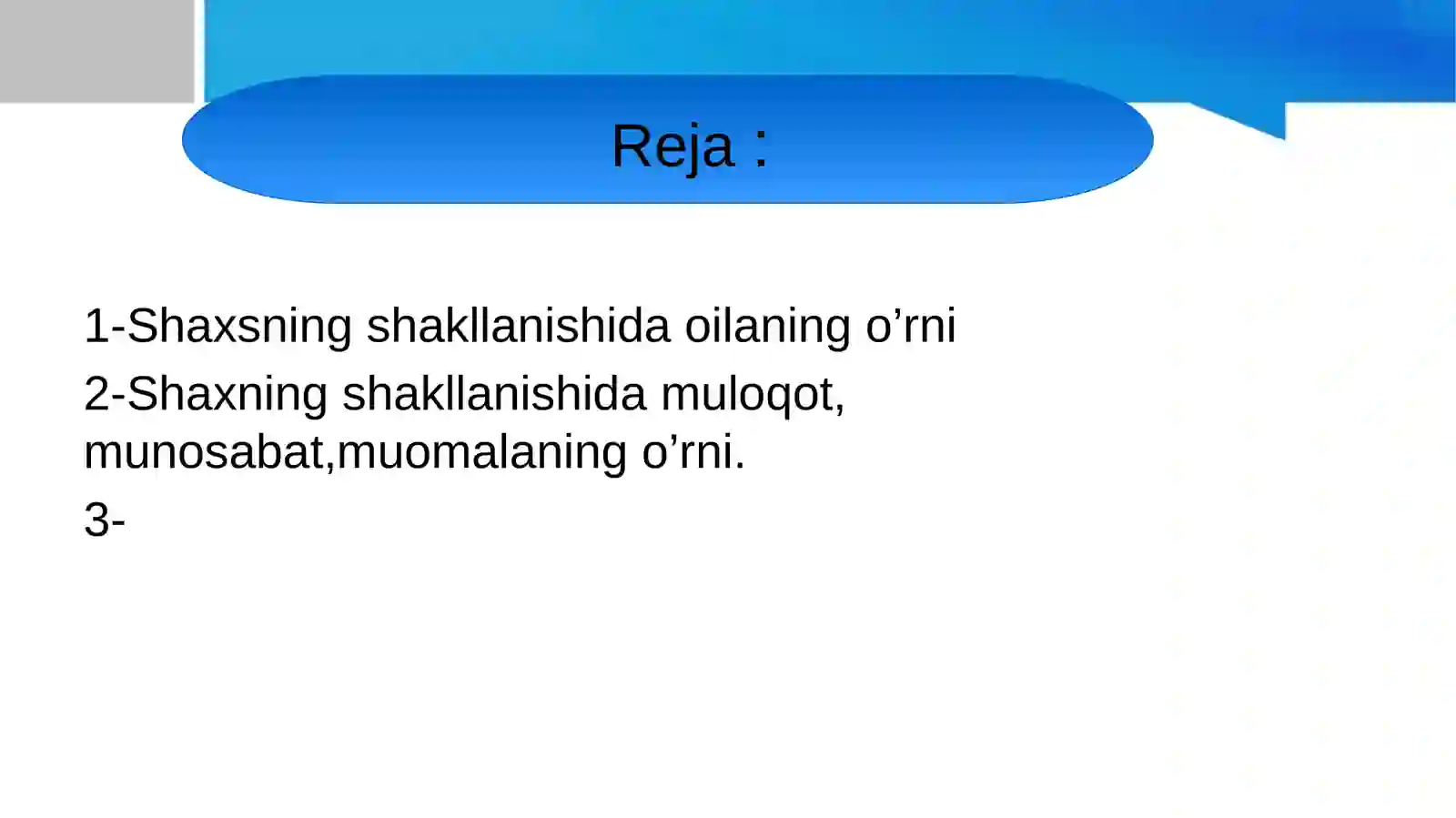 Reja :

1-Shaxsning shakllanishida oilaning o’rni

2-Shaxning shakllanishida muloqot, munosabat,muomalaning o’rni.

3-